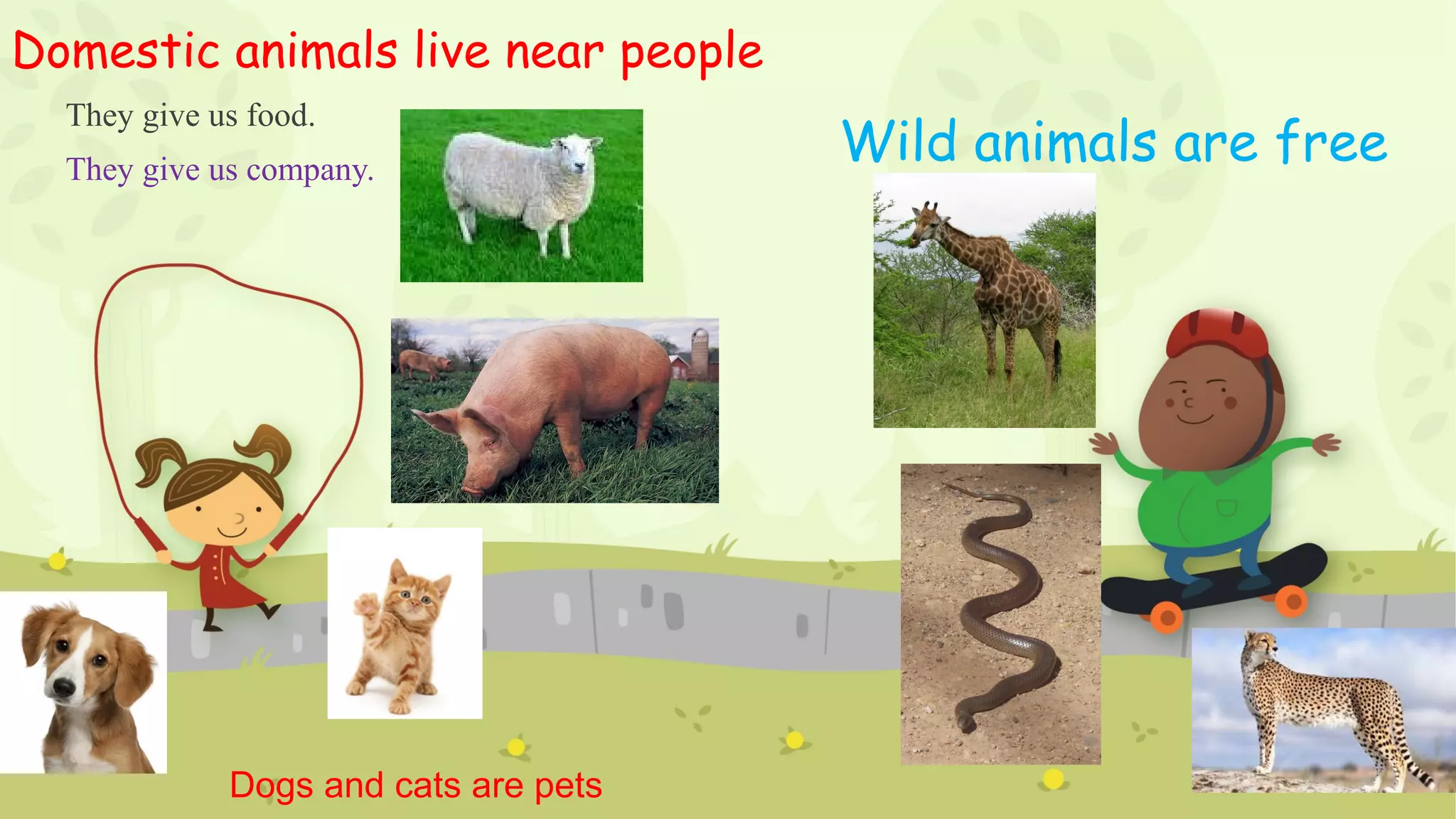 Domestic animals live near people

They give us food.

They give us company.

Wild animals are free

Dogs and cats are pets